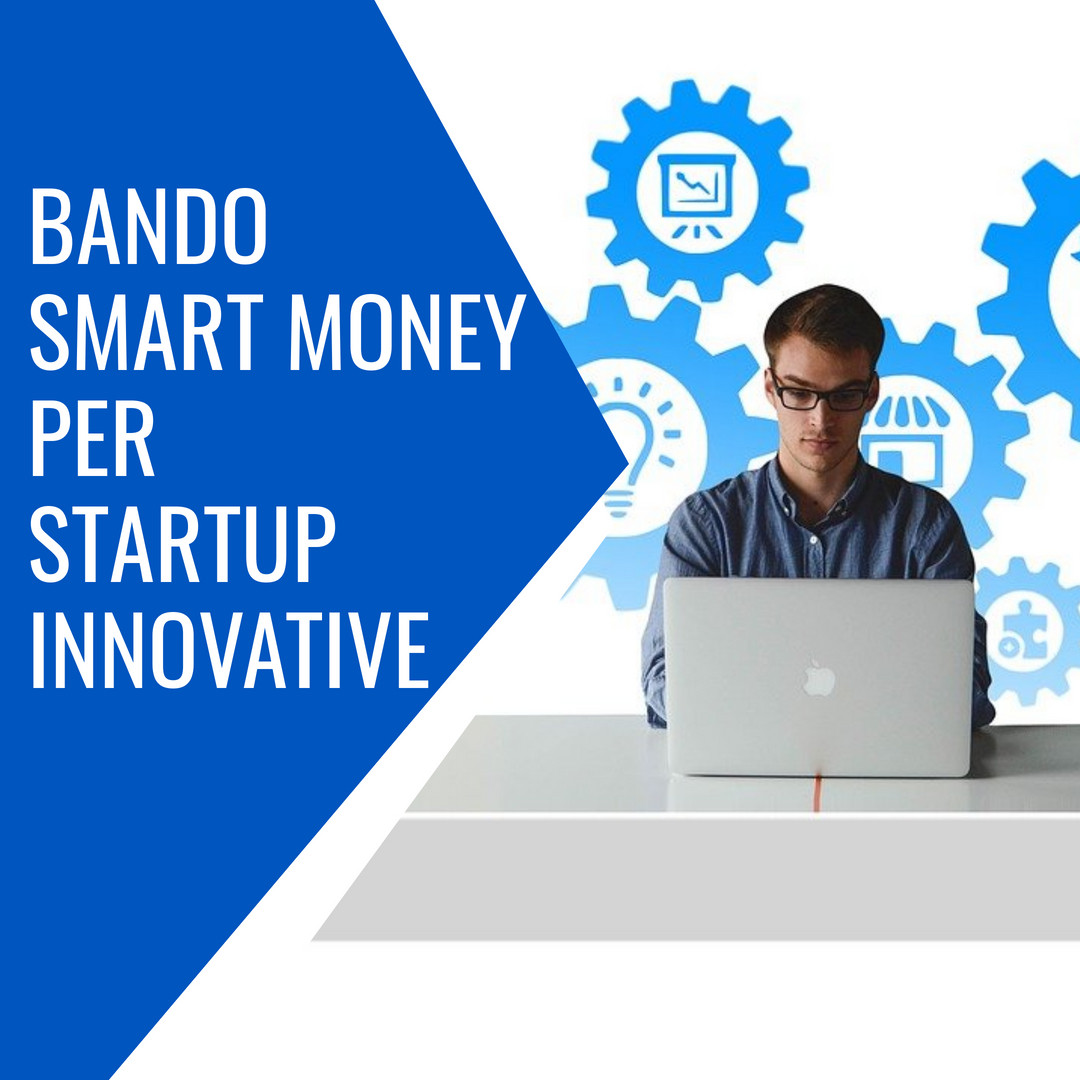 BANDO
SMART MONEY
PER
STARTUP
INNOVATIVE